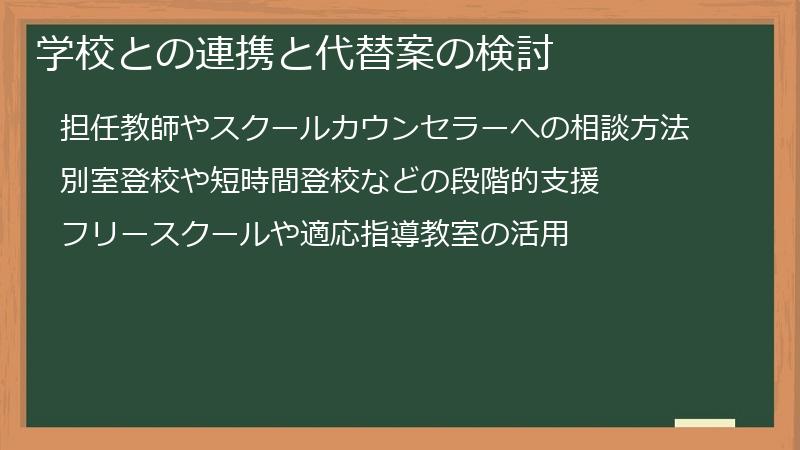 学校との連携と代替案の検討

担任教師やスクールカウンセラーへの相談方法

別室登校や短時間登校などの段階的支援

フリースクールや適応指導教室の活用